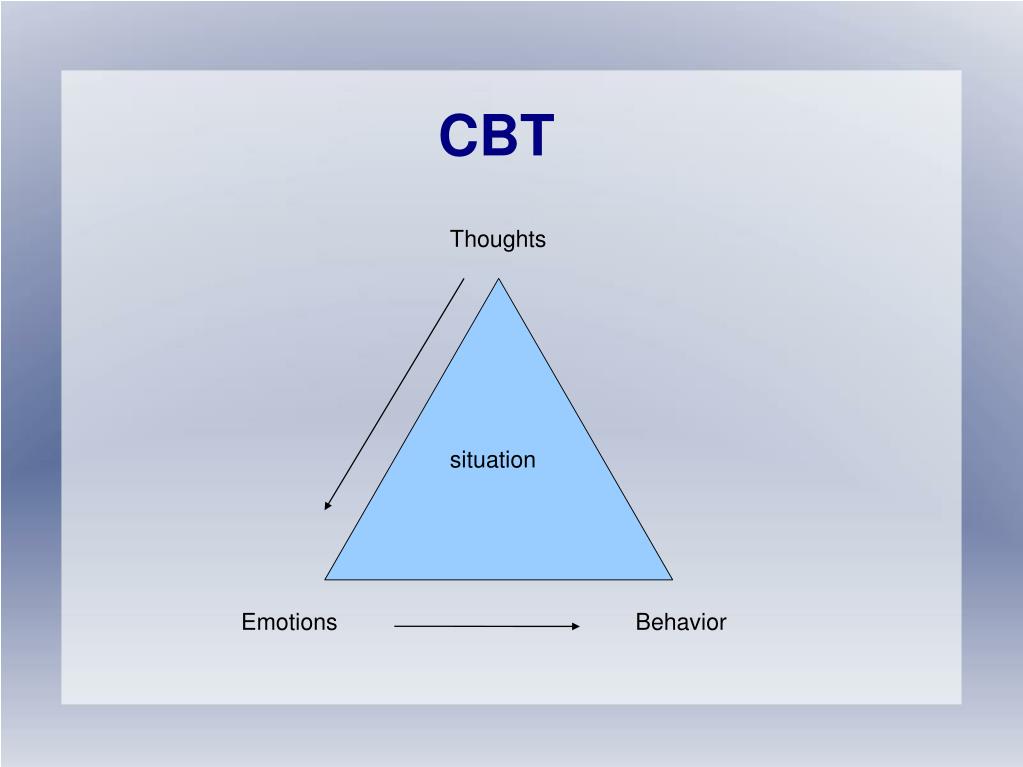 CBT

Thoughts

situation

Emotions

Behavior